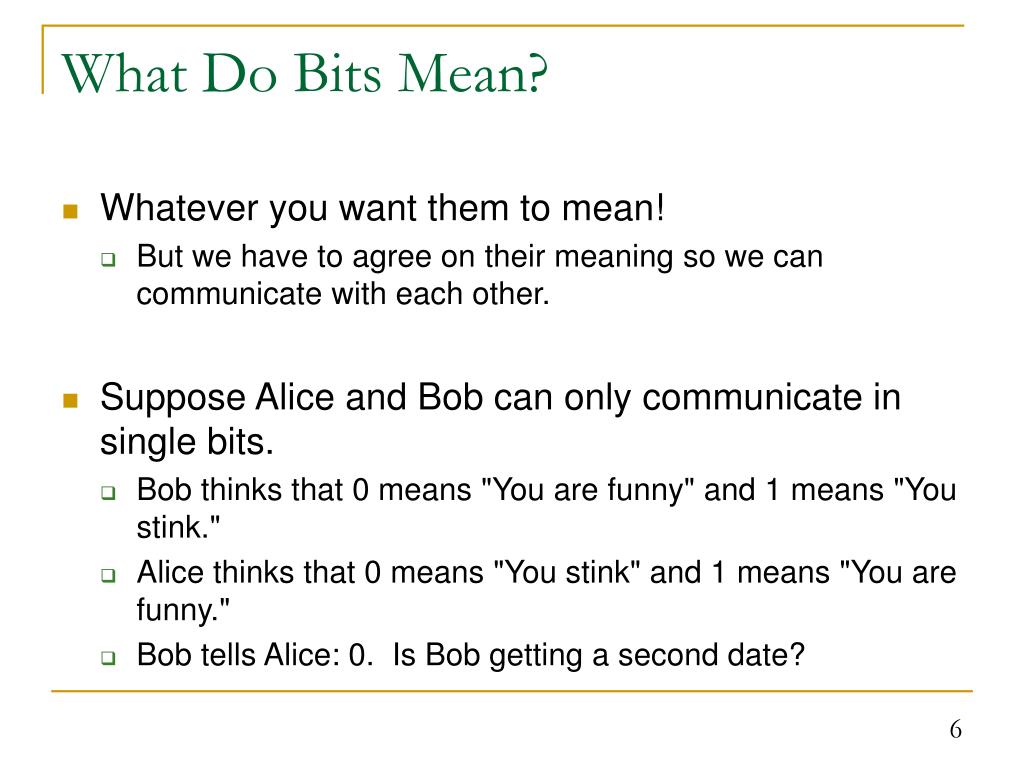 What Do Bits Mean?

Whatever you want them to mean!

But we have to agree on their meaning so we can communicate with each other.

Suppose Alice and Bob can only communicate in single bits.

Bob thinks that 0 means "You are funny" and 1 means "You stink."

Alice thinks that 0 means "You stink" and 1 means "You are funny."

Bob tells Alice: 0.  Is Bob getting a second date?

6